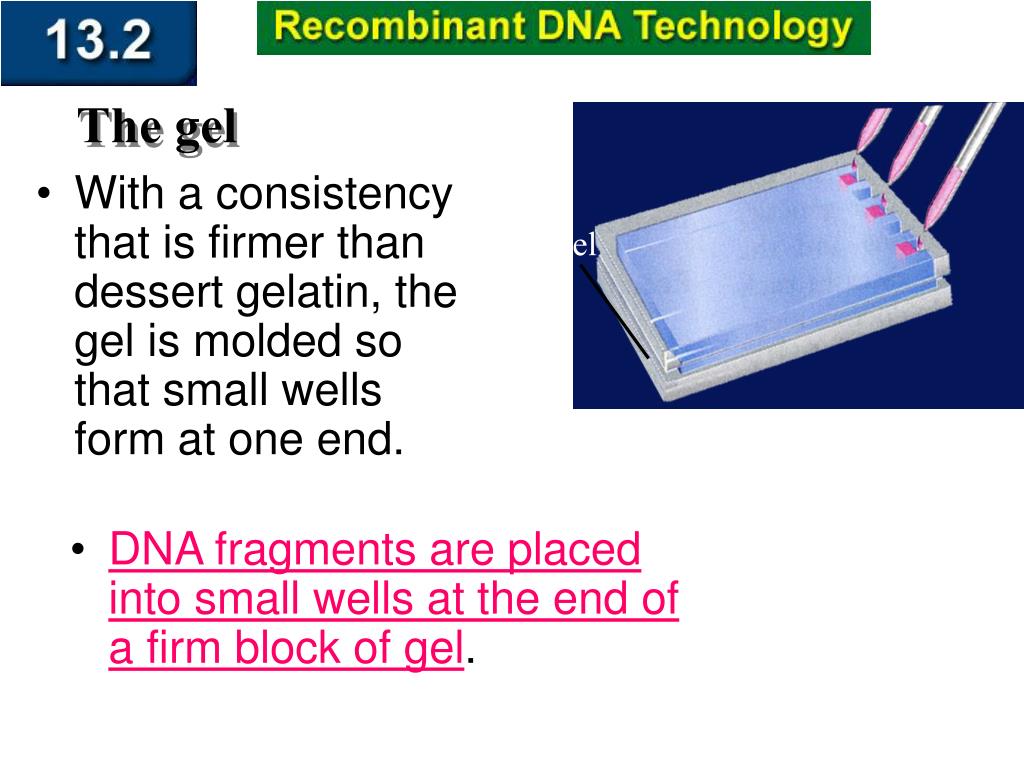 13.2

Recombinant DNA Technology

The gel

• With a consistency that is firmer than dessert gelatin, the gel is molded so that small wells form at one end.

el

• DNA fragments are placed into small wells at the end of a firm block of gel.